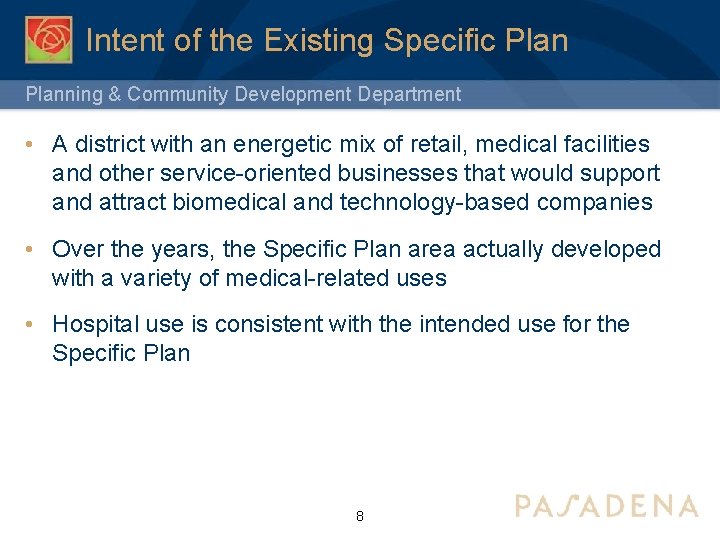 Intent of the Existing Specific Plan

Planning & Community Development Department

• A district with an energetic mix of retail, medical facilities and other service-oriented businesses that would support and attract biomedical and technology-based companies

• Over the years, the Specific Plan area actually developed with a variety of medical-related uses

• Hospital use is consistent with the intended use for the Specific Plan

8

PASADENA